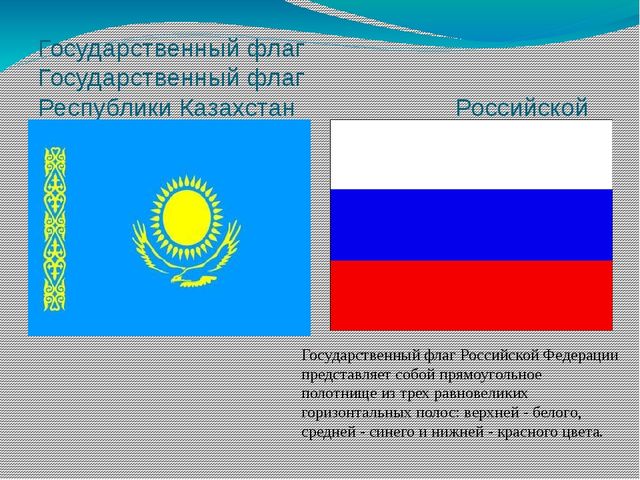 Государственный флаг
Государственный флаг
Республики Казахстан Российской

Государственный флаг Российской Федерации представляет собой прямоугольное полотнище из трех равновеликих горизонтальных полос: верхней - белого, средней - синего и нижней - красного цвета.